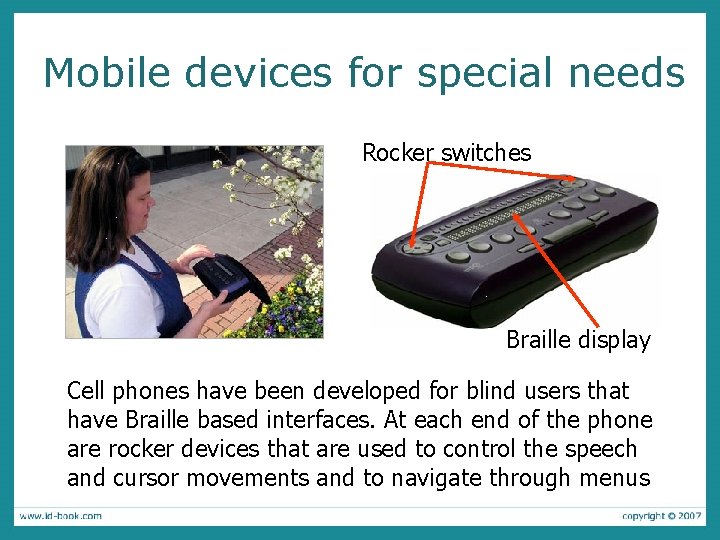 Mobile devices for special needs

Rocker switches

Braille display

Cell phones have been developed for blind users that have Braille based interfaces. At each end of the phone are rocker devices that are used to control the speech and cursor movements and to navigate through menus

www.id-book.com

copyright © 2007